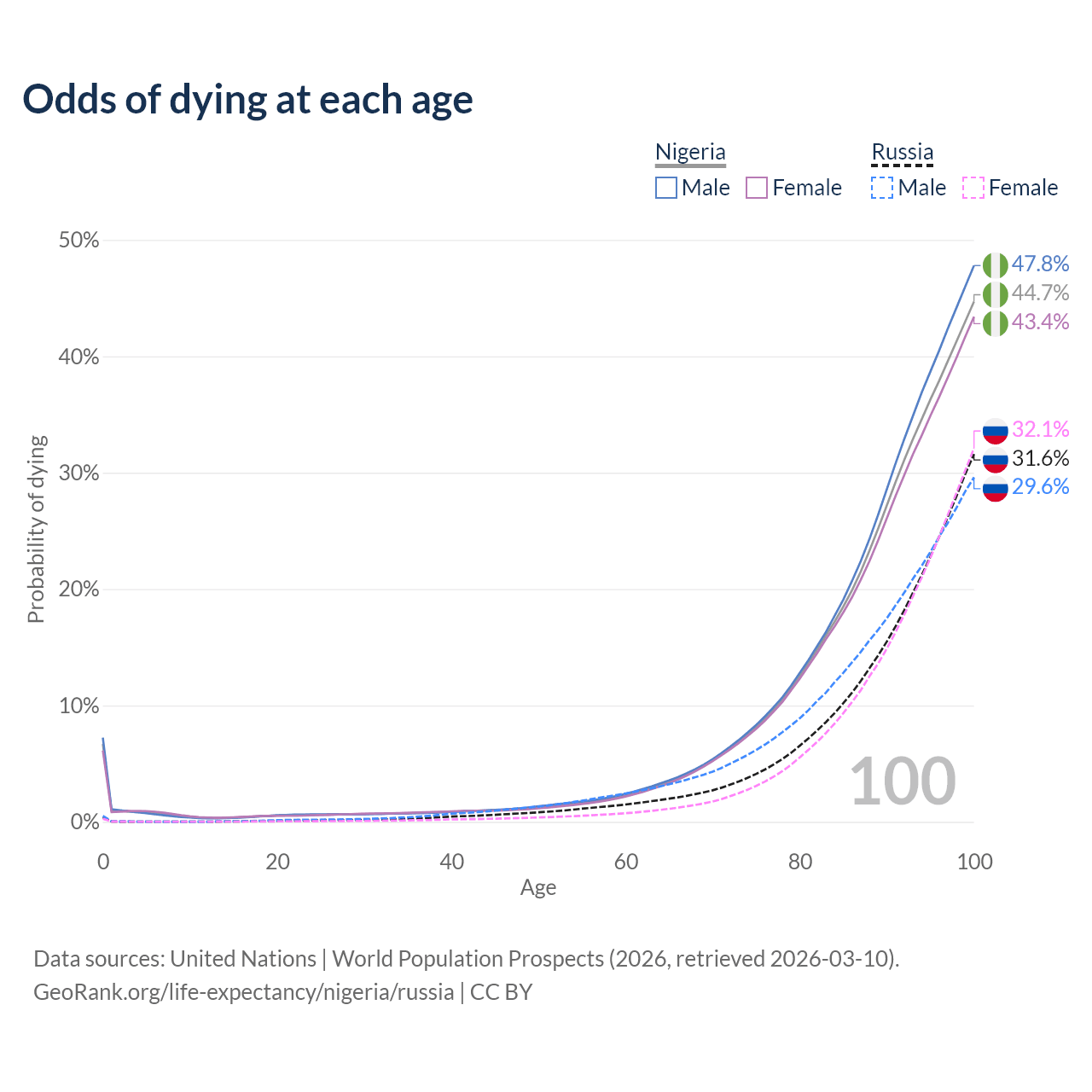 Odds of dying at each age

Nigeria
Male Female

Russia
Male Female

50%
40%
30%
20%
10%
0%

Probability of dying

47.8%
44.7%
43.4%
32.1%
31.6%
29.6%

100

0
20
40
60
80
100
Age

Data sources: United Nations | World Population Prospects (2026, retrieved 2026-03-10).
GeoRank.org/life-expectancy/nigeria/russia | CC BY